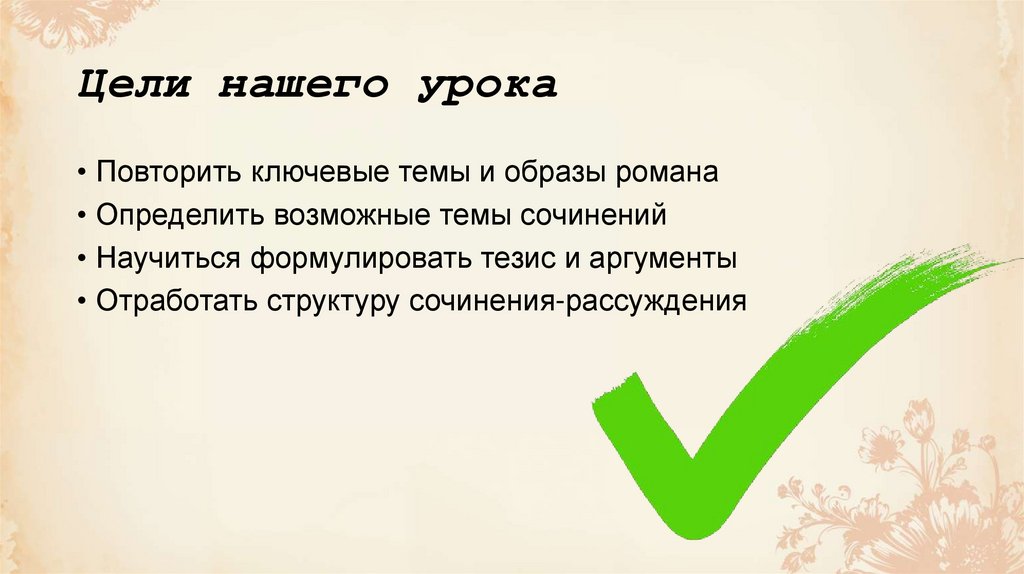 Цели нашего урока

• Повторить ключевые темы и образы романа
• Определить возможные темы сочинений
• Научиться формулировать тезис и аргументы
• Отработать структуру сочинения-рассуждения